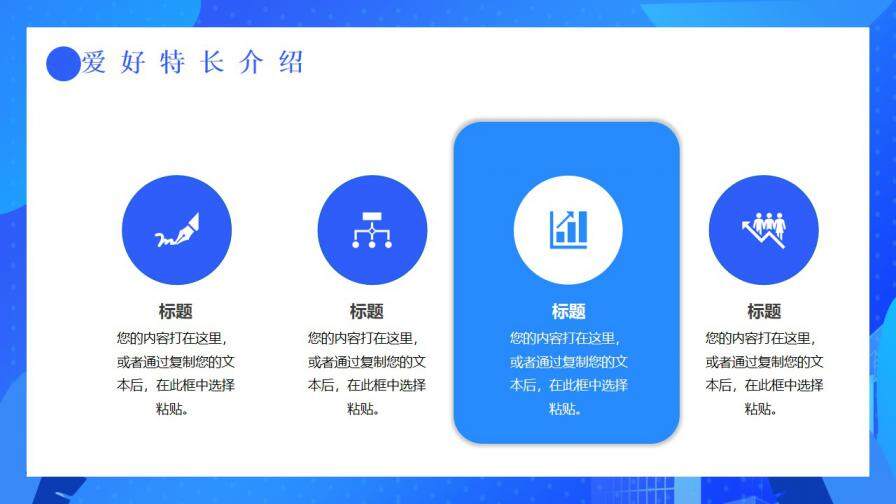 爱好特长介绍

标题
您的内容打在这里，或者通过复制您的文本后，在此框中选择粘贴。

标题
您的内容打在这里，或者通过复制您的文本后，在此框中选择粘贴。

标题
您的内容打在这里，或者通过复制您的文本后，在此框中选择粘贴。

标题
您的内容打在这里，或者通过复制您的文本后，在此框中选择粘贴。